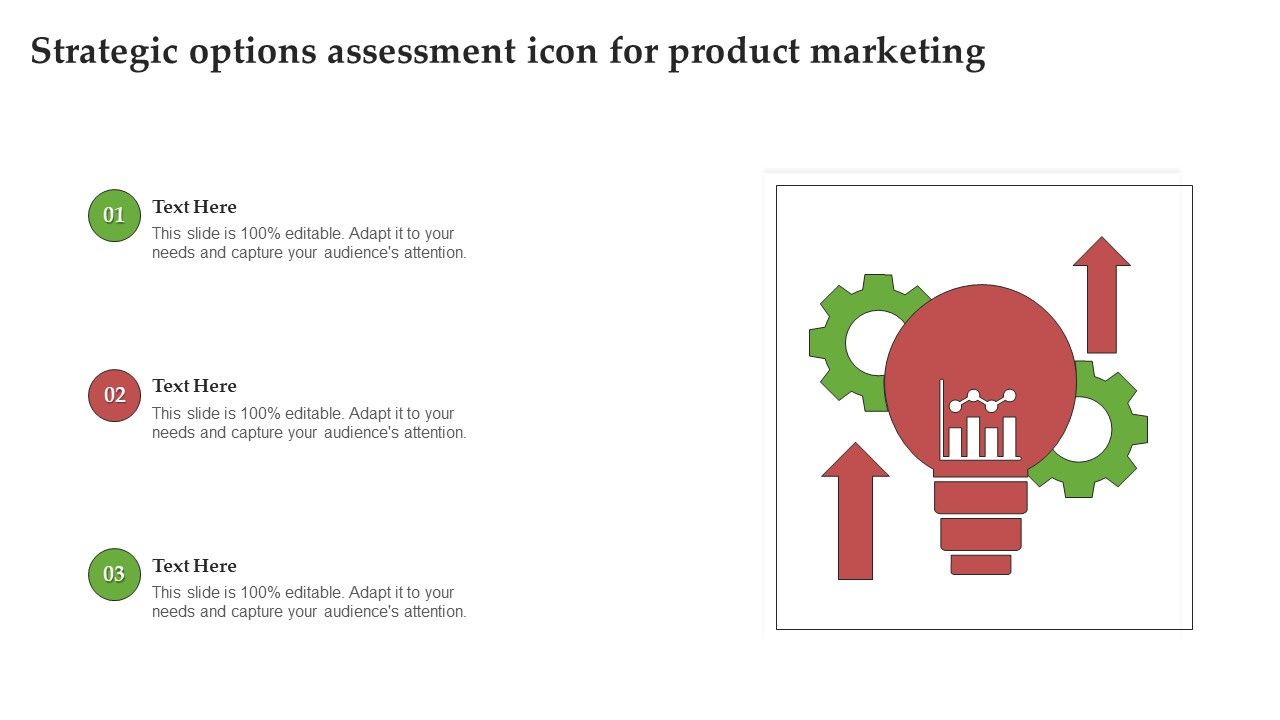 Strategic options assessment icon for product marketing

01
Text Here
This slide is 100% editable. Adapt it to your needs and capture your audience's attention.

02
Text Here
This slide is 100% editable. Adapt it to your needs and capture your audience's attention.

03
Text Here
This slide is 100% editable. Adapt it to your needs and capture your audience's attention.